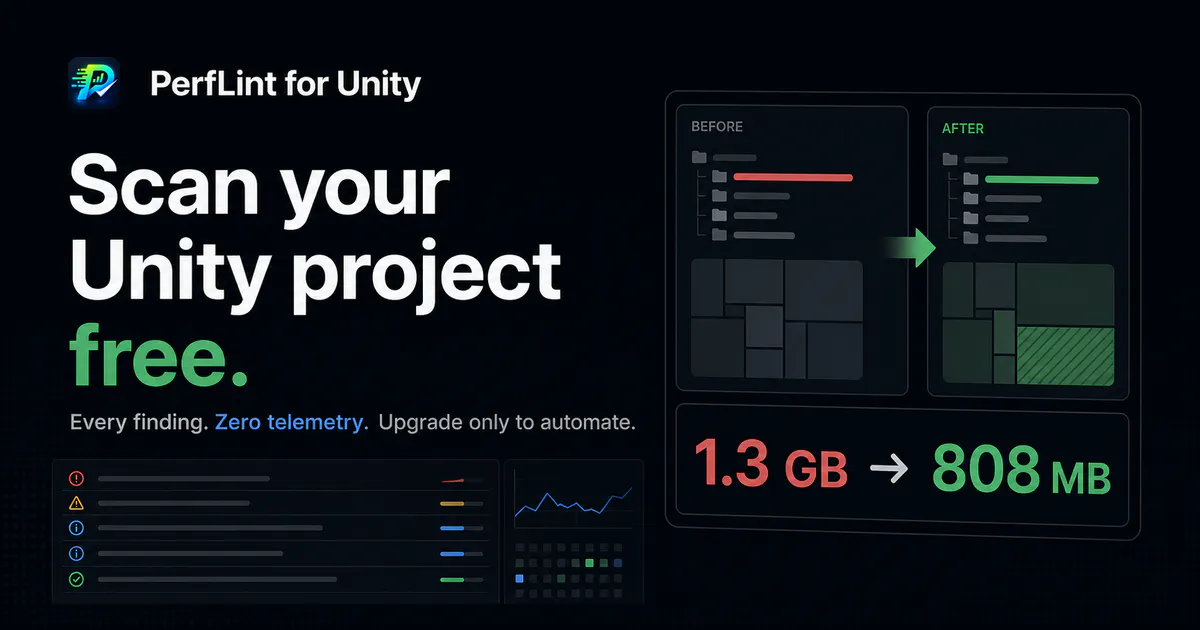 PerfLint for Unity

Scan your Unity project free.

Every finding. Zero telemetry. Upgrade only to automate.

BEFORE

AFTER

1.3 GB → 808 MB